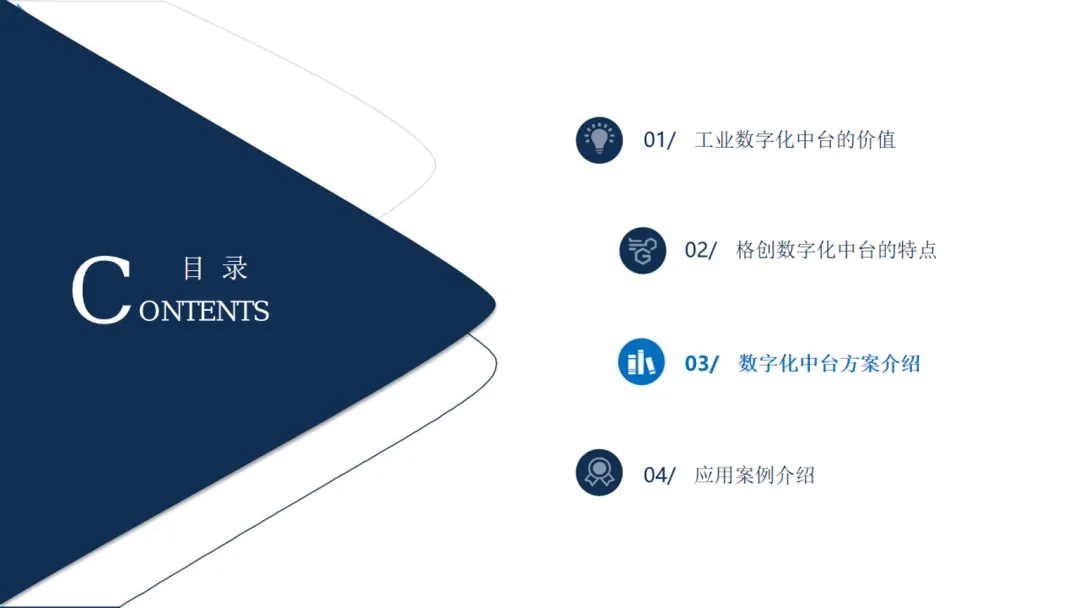 目 录
CONTENTS

01/ 工业数字化中台的价值

02/ 格创数字化中台的特点

03/ 数字化中台方案介绍

04/ 应用案例介绍